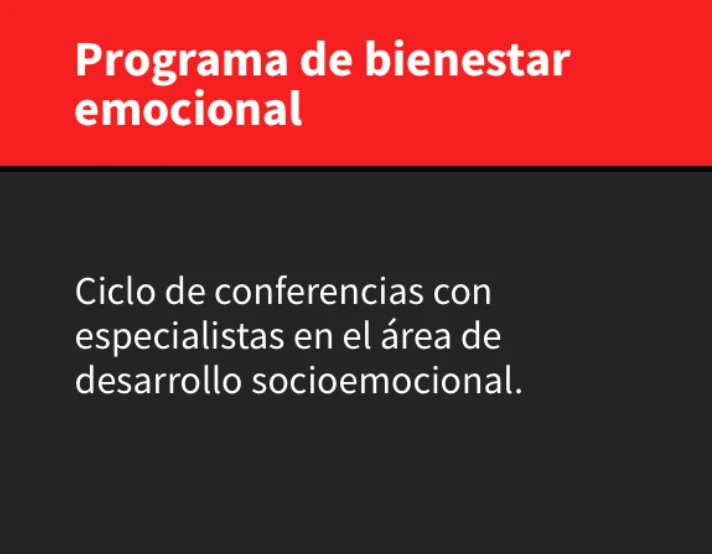 Programa de bienestar emocional

Ciclo de conferencias con especialistas en el área de desarrollo socioemocional.